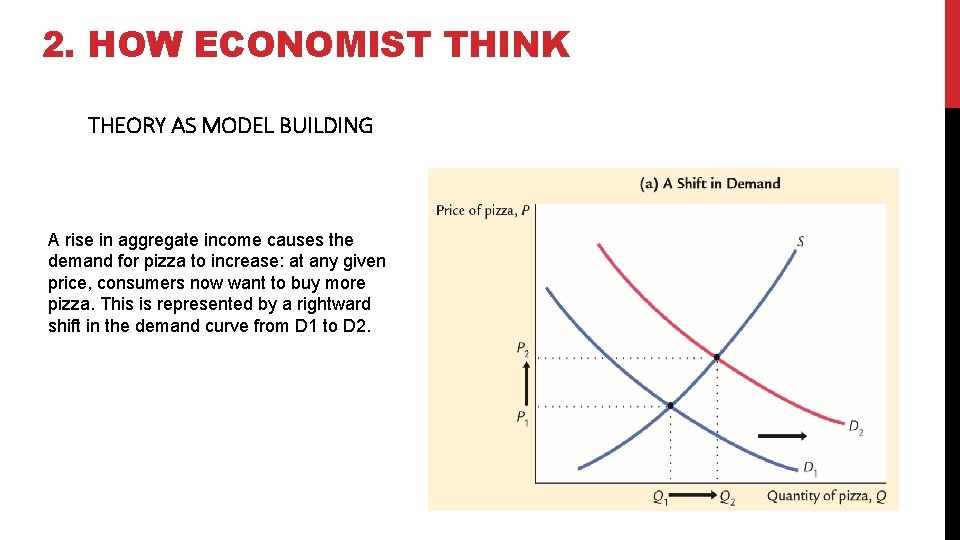 2. HOW ECONOMIST THINK

THEORY AS MODEL BUILDING

A rise in aggregate income causes the demand for pizza to increase: at any given price, consumers now want to buy more pizza. This is represented by a rightward shift in the demand curve from D1 to D2.

(a) A Shift in Demand

Price of pizza, $P$

$S$

$P_2$

$P_1$

$D_2$

$D_1$

$Q_1$ $Q_2$ Quantity of pizza, $Q$